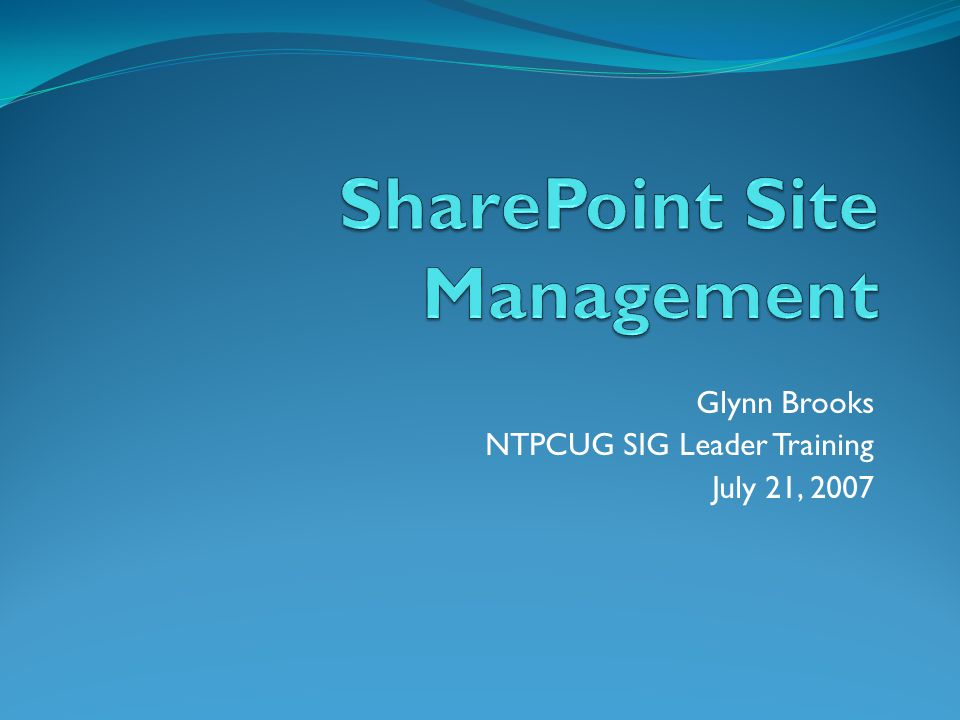 SharePoint Site Management

Glynn Brooks
NTPCUG SIG Leader Training
July 21, 2007